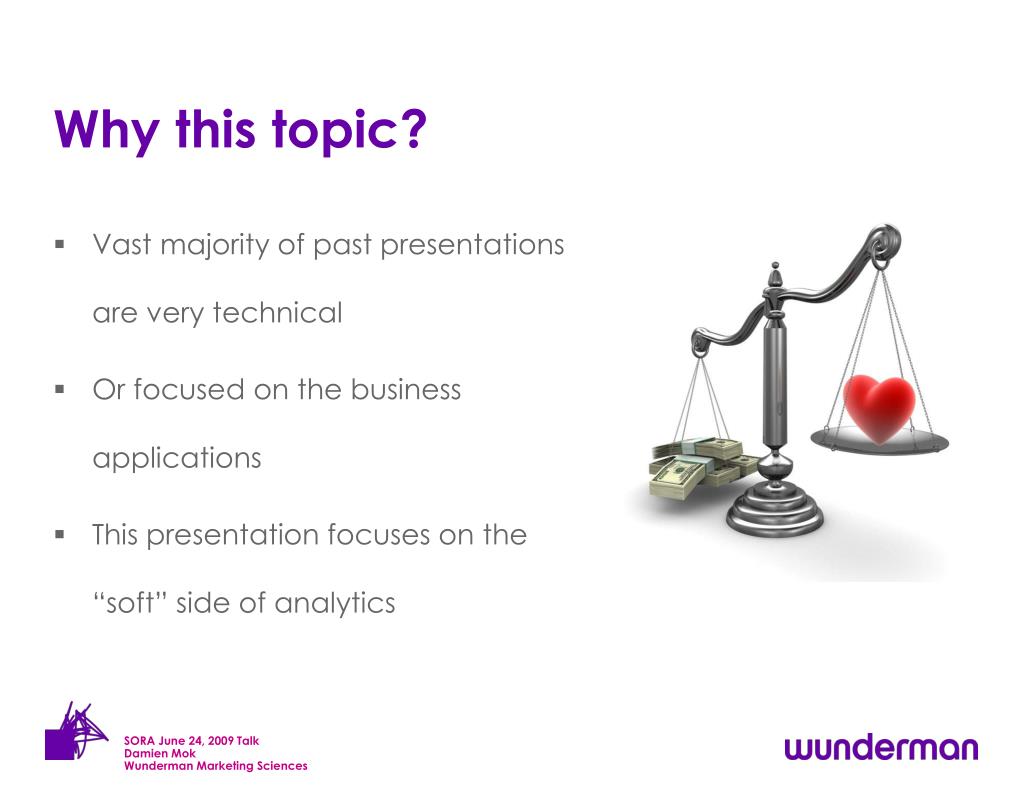 Why this topic?

▪ Vast majority of past presentations are very technical

▪ Or focused on the business applications

▪ This presentation focuses on the “soft” side of analytics

SORA June 24, 2009 Talk
Damien Mok
Wunderman Marketing Sciences

wunderman